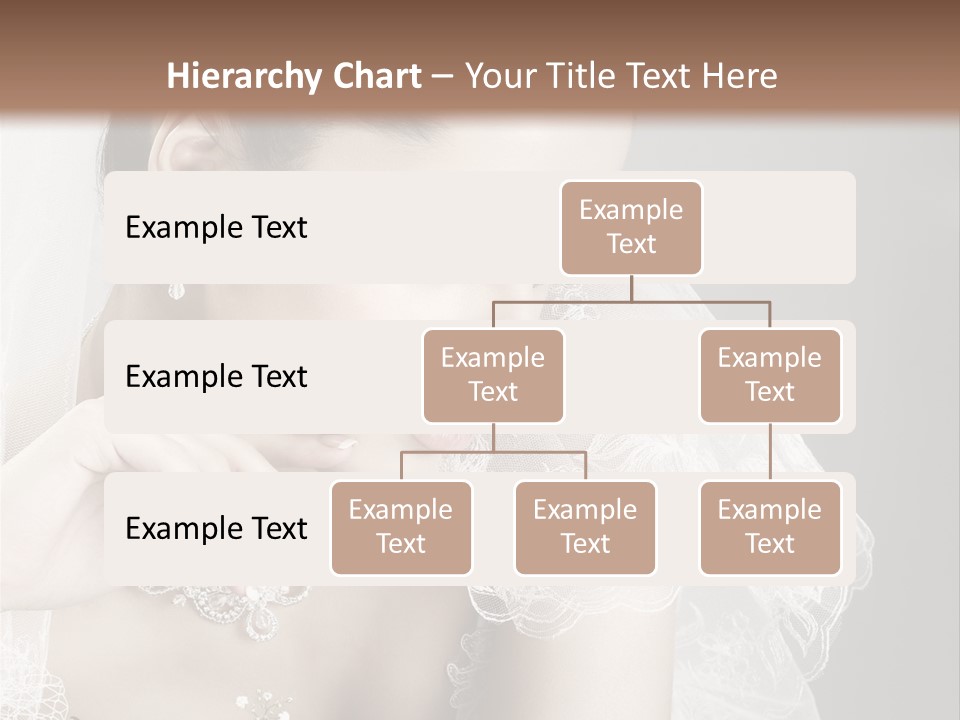 Hierarchy Chart – Your Title Text Here

Example Text

Example Text

Example Text

Example Text

Example Text

Example Text

Example Text

Example Text

Example Text